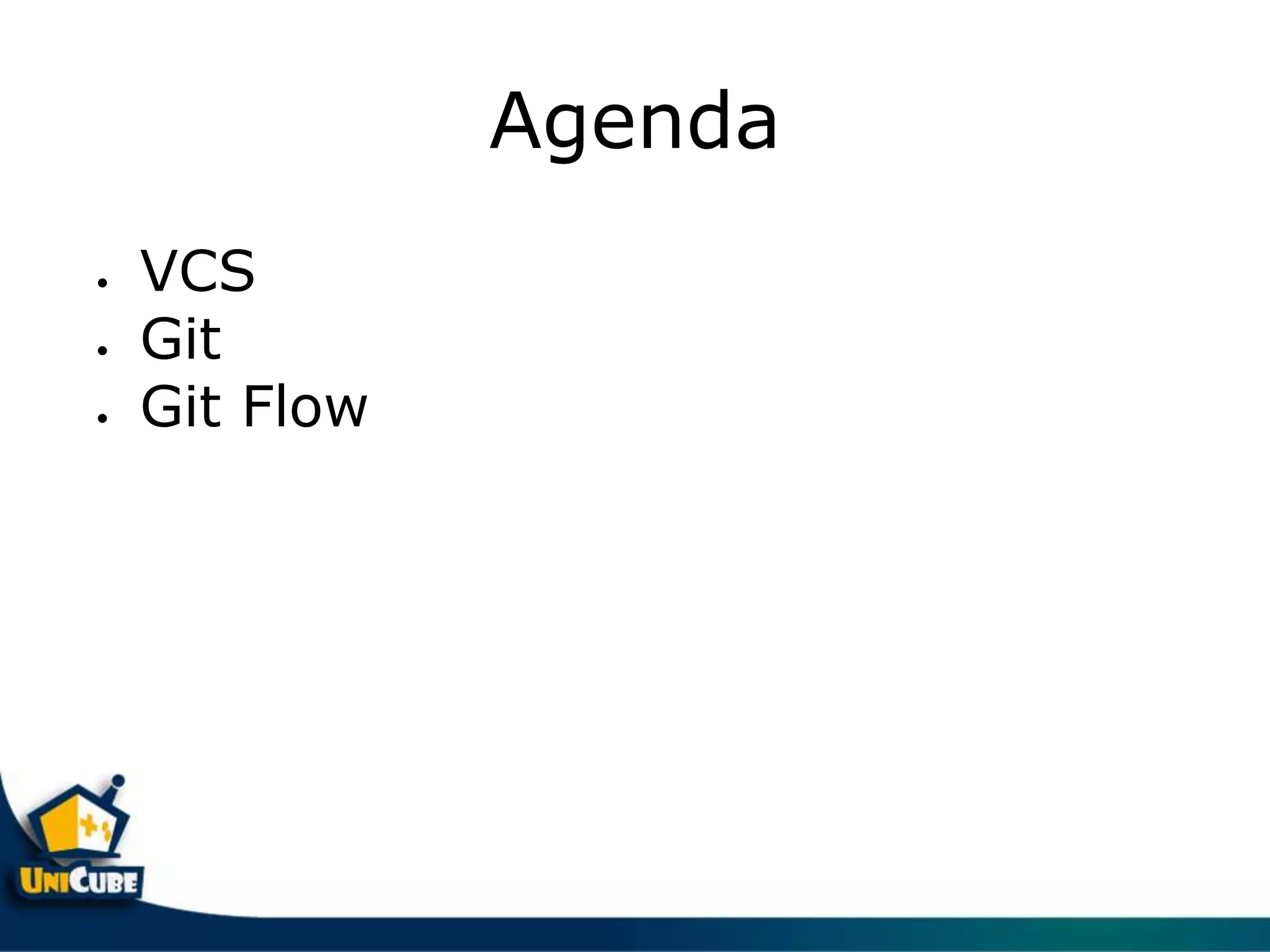 Agenda

- VCS
- Git
- Git Flow

UNICUBE